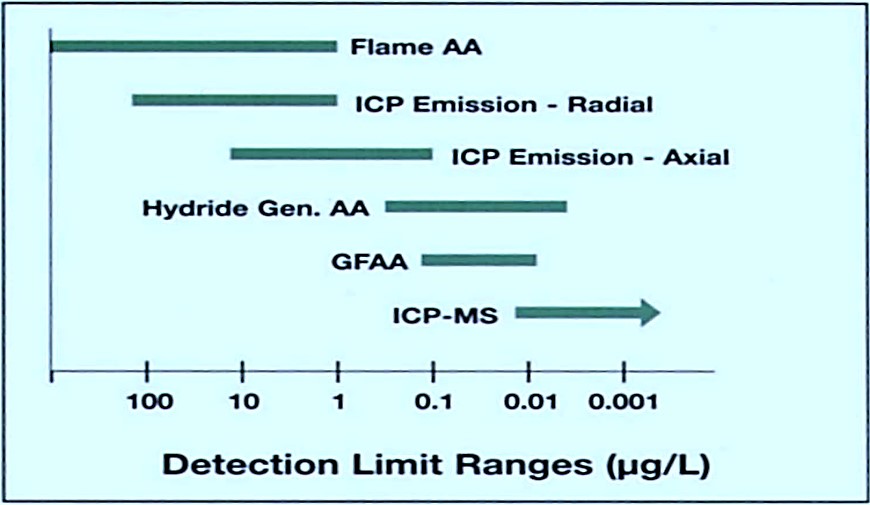 Flame AA

ICP Emission - Radial

ICP Emission - Axial

Hydride Gen. AA

GFAA

ICP-MS

100 10 1 0.1 0.01 0.001

Detection Limit Ranges (µg/L)